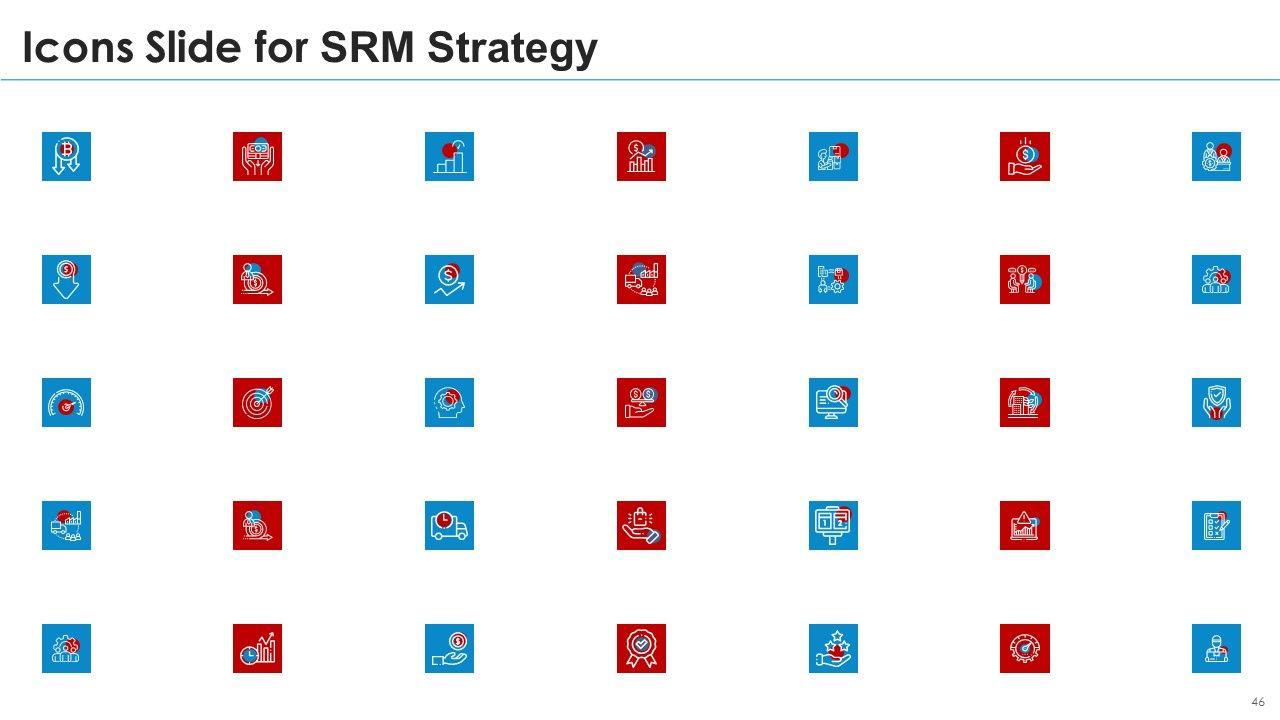 Icons Slide for SRM Strategy

46